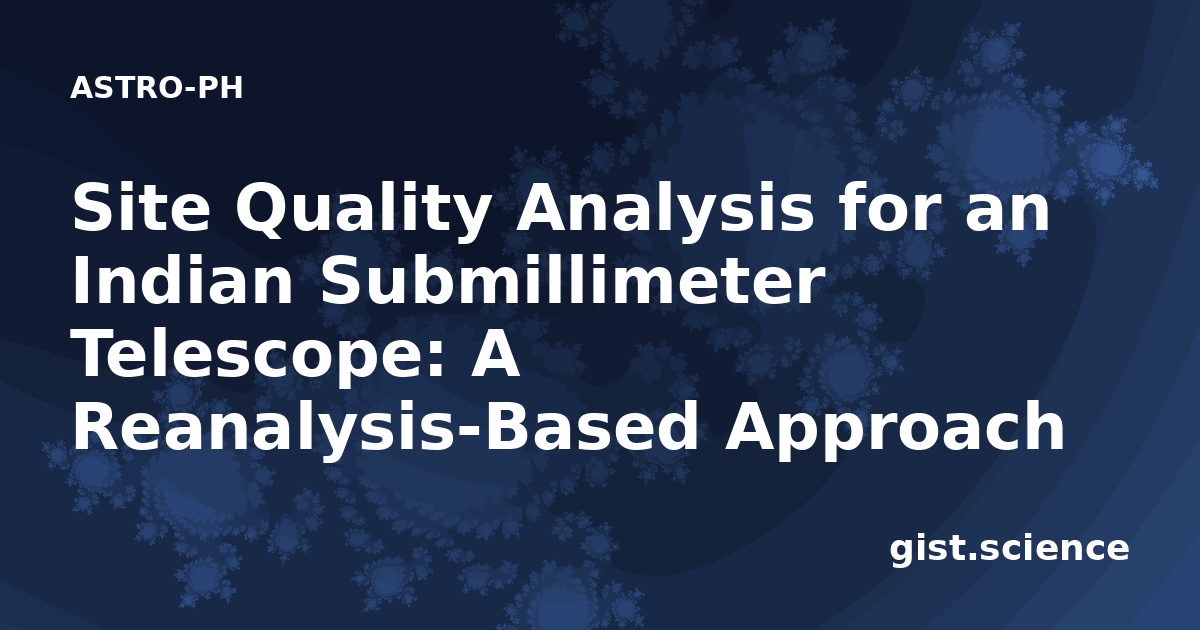 ASTRO-PH

Site Quality Analysis for an Indian Submillimeter Telescope: A Reanalysis-Based Approach

gist.science